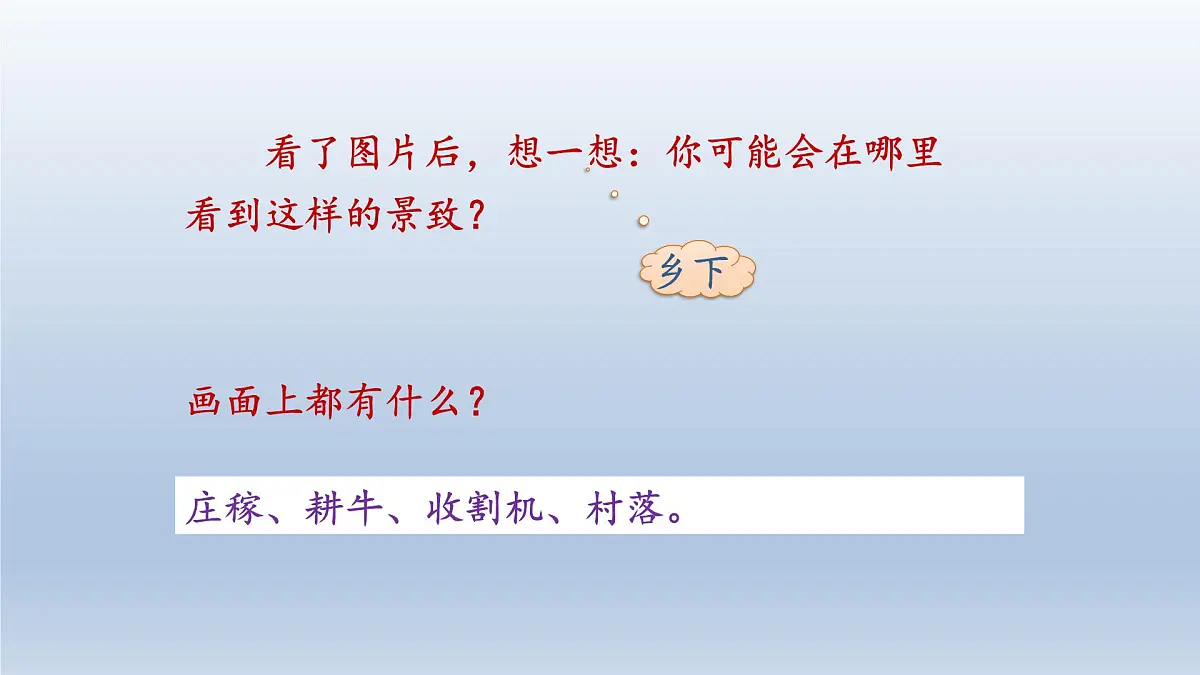 看了图片后，想一想：你可能会在哪里看到这样的景致？

乡下

画面上都有什么？

庄稼、耕牛、收割机、村落。